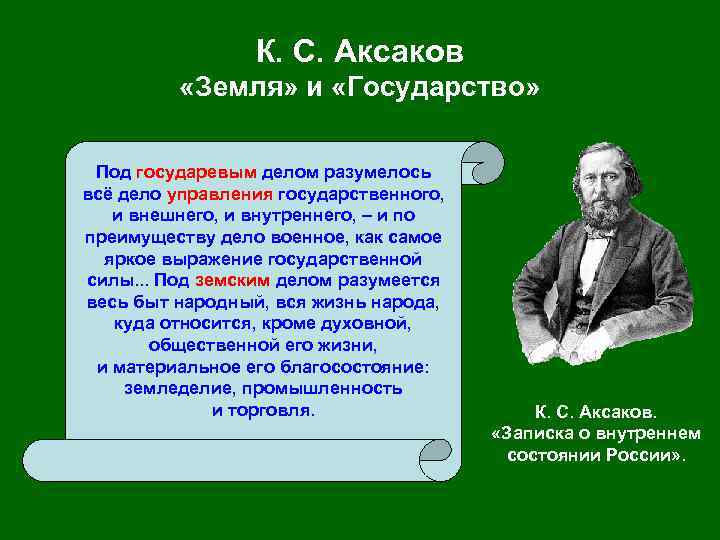 К. С. Аксаков
«Земля» и «Государство»

Под государевым делом разумелось всё дело управления государственного, и внешнего, и внутреннего, – и по преимуществу дело военное, как самое яркое выражение государственной силы... Под земским делом разумеется весь быт народный, вся жизнь народа, куда относится, кроме духовной, общественной его жизни, и материальное его благосостояние: земледелие, промышленность и торговля.

К. С. Аксаков.
«Записка о внутреннем состоянии России».